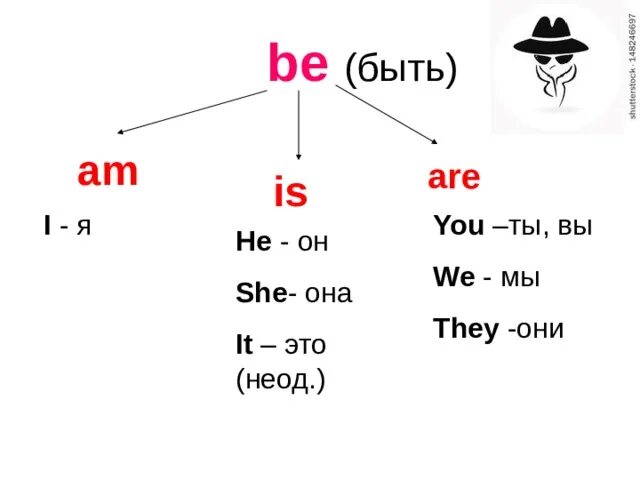 be (быть)

shutterstock · 148246697

am

I - я

is

He - он

She- она

It – это (неод.)

are

You –ты, вы

We - мы

They -они